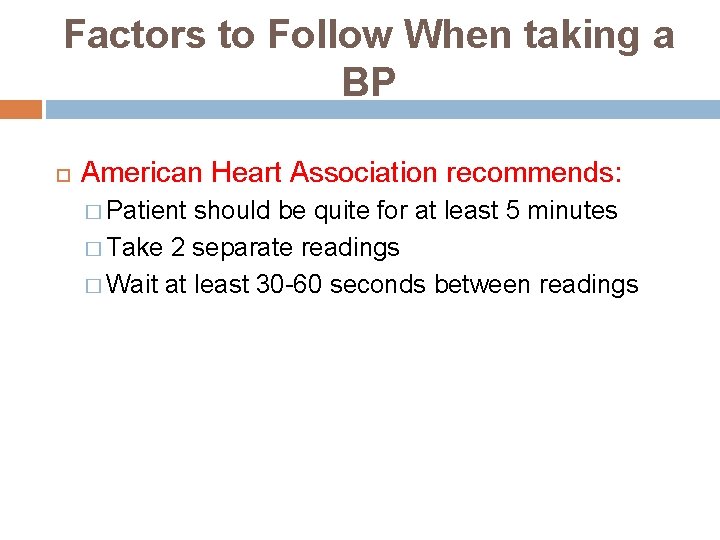 Factors to Follow When taking a BP

American Heart Association recommends:

Patient should be quite for at least 5 minutes

Take 2 separate readings

Wait at least 30-60 seconds between readings